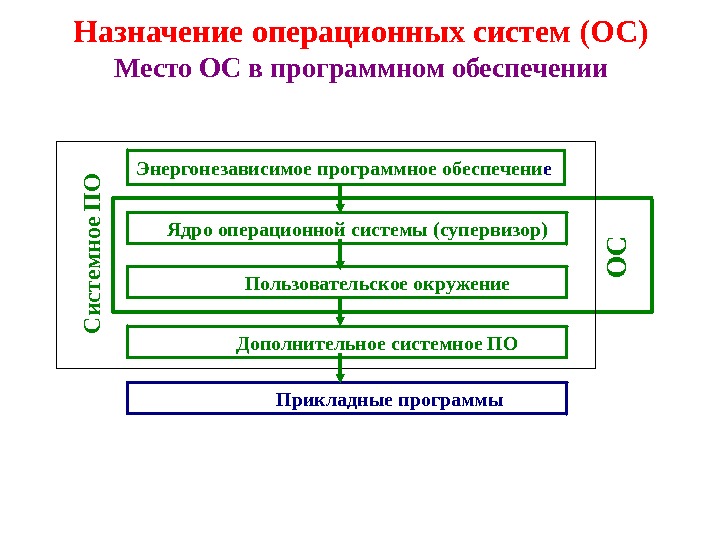 Назначение операционных систем (ОС)
Место ОС в программном обеспечении

Системное ПО

Энергонезависимое программное обеспечение

Ядро операционной системы (супервизор)

Пользовательское окружение

ОС

Дополнительное системное ПО

Прикладные программы